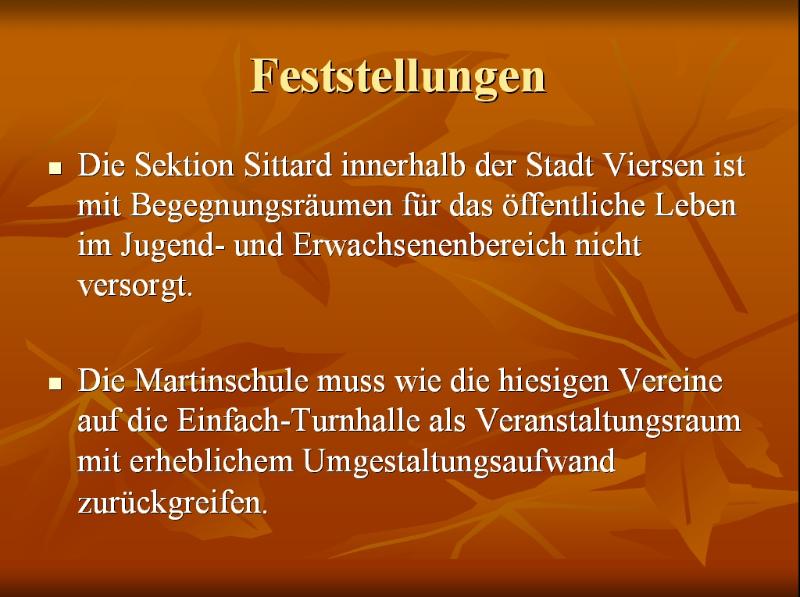 Feststellungen

▪ Die Sektion Sittard innerhalb der Stadt Viersen ist mit Begegnungsräumen für das öffentliche Leben im Jugend- und Erwachsenenbereich nicht versorgt.

▪ Die Martinschule muss wie die hiesigen Vereine auf die Einfach-Turnhalle als Veranstaltungsraum mit erheblichem Umgestaltungsaufwand zurückgreifen.